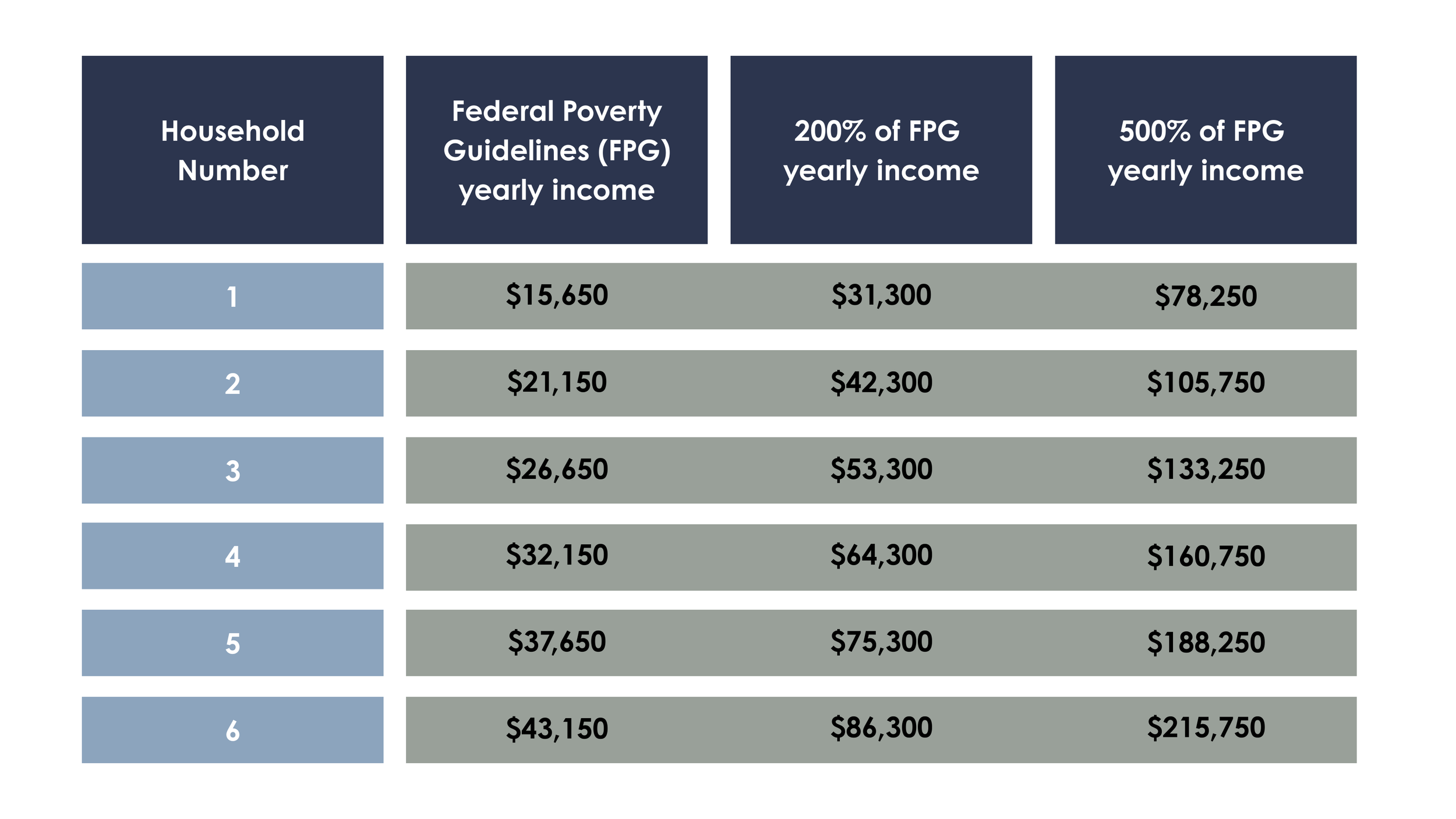 | Household Number | Federal Poverty Guidelines (FPG) yearly income | 200% of FPG yearly income | 500% of FPG yearly income |
|---|---|---|---|
| 1 | \$15,650 | \$31,300 | \$78,250 |
| 2 | \$21,150 | \$42,300 | \$105,750 |
| 3 | \$26,650 | \$53,300 | \$133,250 |
| 4 | \$32,150 | \$64,300 | \$160,750 |
| 5 | \$37,650 | \$75,300 | \$188,250 |
| 6 | \$43,150 | \$86,300 | \$215,750 |